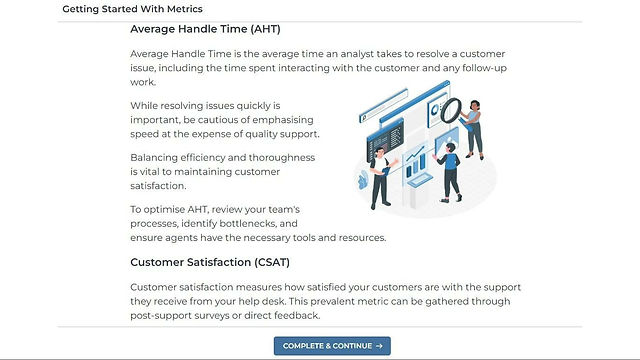 Getting Started With Metrics

Average Handle Time (AHT)

Average Handle Time is the average time an analyst takes to resolve a customer issue, including the time spent interacting with the customer and any follow-up work.

While resolving issues quickly is important, be cautious of emphasising speed at the expense of quality support.

Balancing efficiency and thoroughness is vital to maintaining customer satisfaction.

To optimise AHT, review your team's processes, identify bottlenecks, and ensure agents have the necessary tools and resources.

Customer Satisfaction (CSAT)

Customer satisfaction measures how satisfied your customers are with the support they receive from your help desk. This prevalent metric can be gathered through post-support surveys or direct feedback.

COMPLETE & CONTINUE →